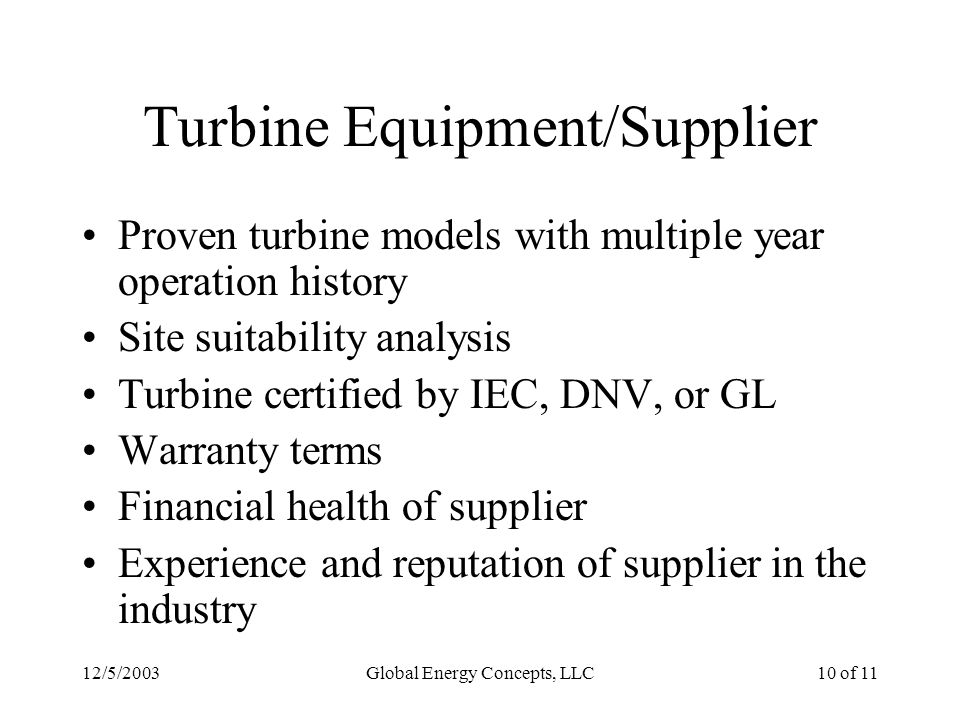 Turbine Equipment/Supplier

• Proven turbine models with multiple year operation history
• Site suitability analysis
• Turbine certified by IEC, DNV, or GL
• Warranty terms
• Financial health of supplier
• Experience and reputation of supplier in the industry

12/5/2003

Global Energy Concepts, LLC

10 of 11